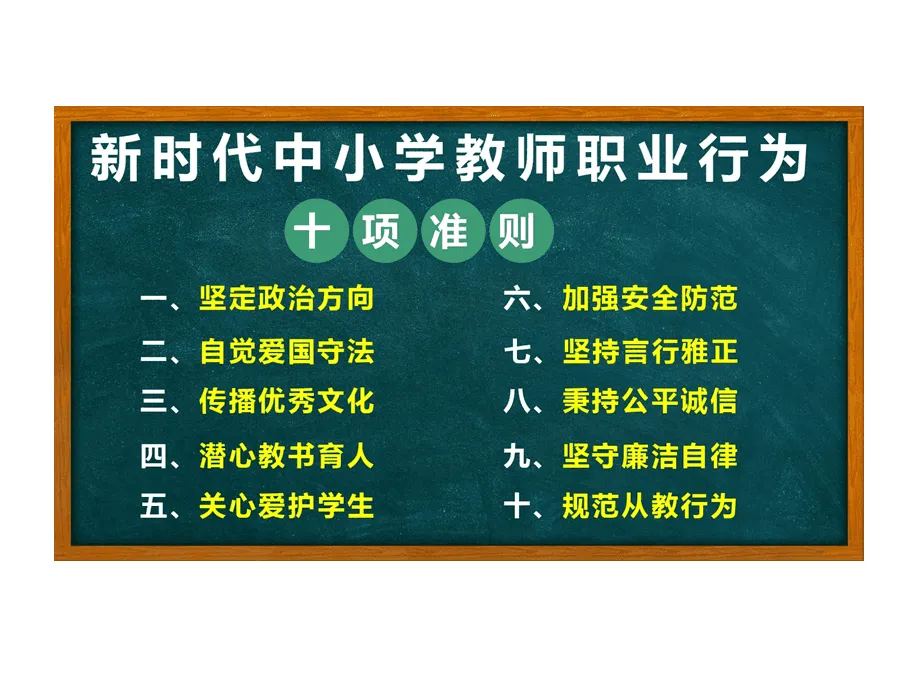 新时代中小学教师职业行为

十项准则

一、坚定政治方向
二、自觉爱国守法
三、传播优秀文化
四、潜心教书育人
五、关心爱护学生

六、加强安全防范
七、坚持言行雅正
八、秉持公平诚信
九、坚守廉洁自律
十、规范从教行为